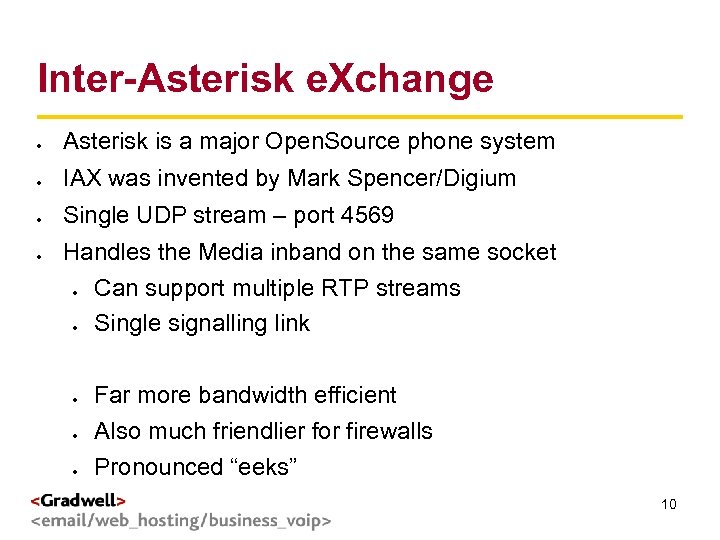 Inter-Asterisk eXchange

- Asterisk is a major OpenSource phone system
- IAX was invented by Mark Spencer/Digium
- Single UDP stream – port 4569
- Handles the Media inband on the same socket
  - Can support multiple RTP streams
  - Single signalling link

  - Far more bandwidth efficient
  - Also much friendlier for firewalls
  - Pronounced “eeks”

<Gradwell>
<email/web_hosting/business_voip>

10